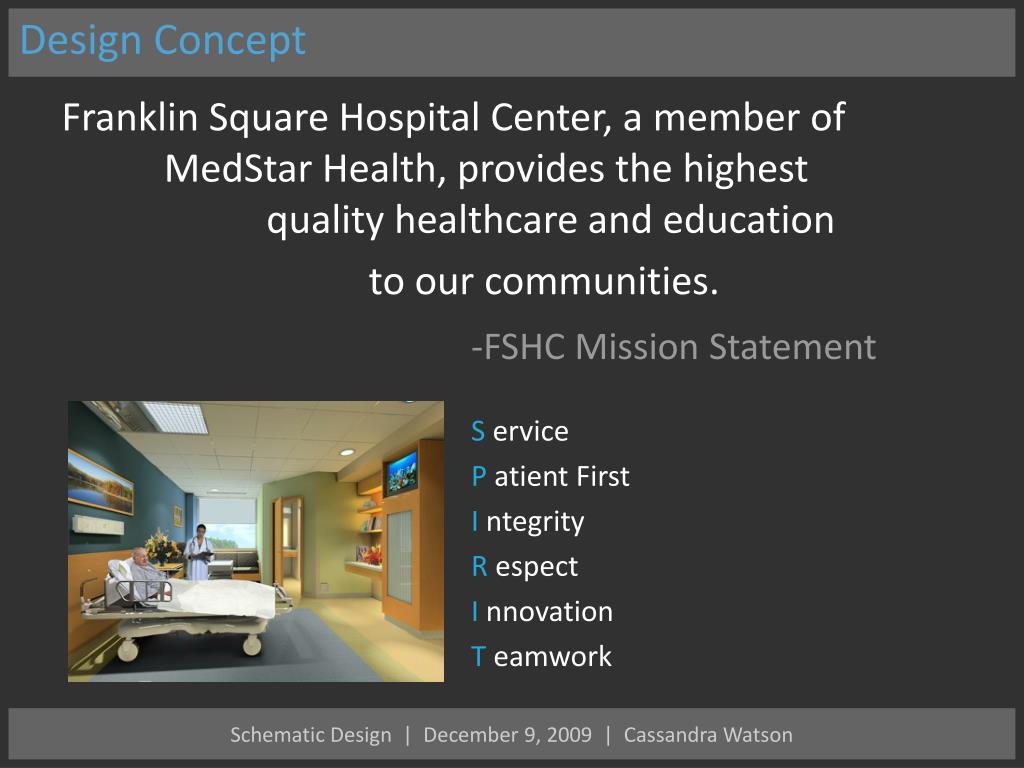 Design Concept

Franklin Square Hospital Center, a member of MedStar Health, provides the highest quality healthcare and education to our communities.

-FSHC Mission Statement

S ervice
P atient First
I ntegrity
R espect
I nnovation
T eamwork

Schematic Design | December 9, 2009 | Cassandra Watson